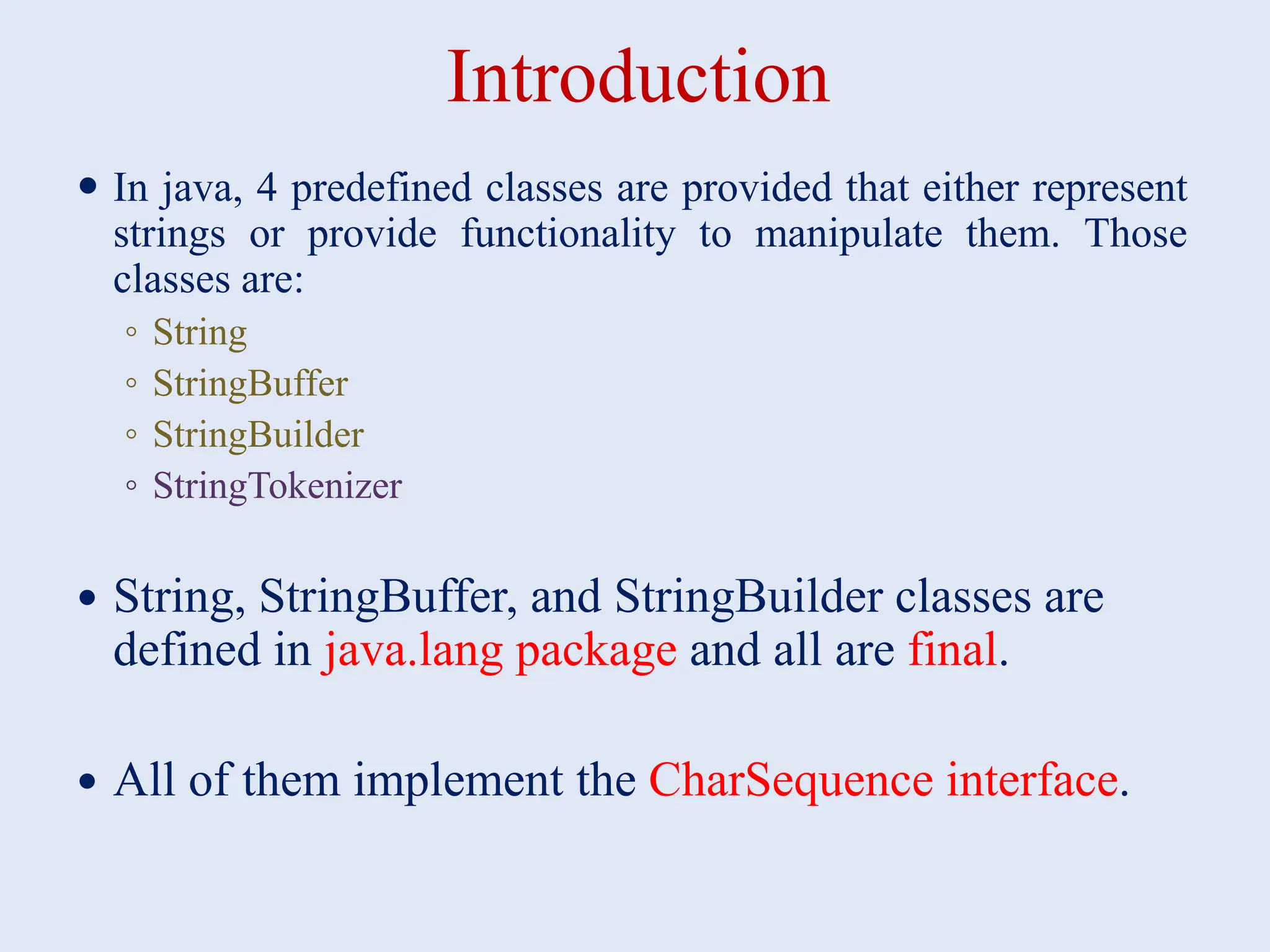 Introduction

• In java, 4 predefined classes are provided that either represent strings or provide functionality to manipulate them. Those classes are:
◦ String
◦ StringBuffer
◦ StringBuilder
◦ StringTokenizer

• String, StringBuffer, and StringBuilder classes are defined in java.lang package and all are final.

• All of them implement the CharSequence interface.